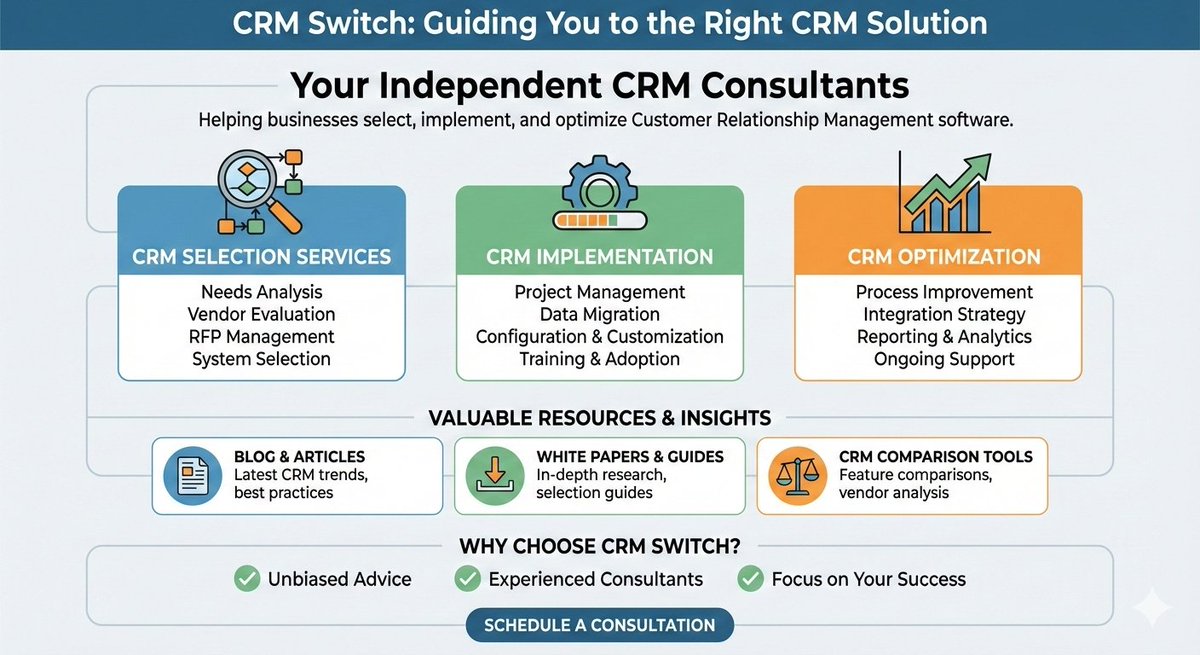 CRM Switch: Guiding You to the Right CRM Solution

Your Independent CRM Consultants

Helping businesses select, implement, and optimize Customer Relationship Management software.

CRM SELECTION SERVICES

Needs Analysis
Vendor Evaluation
RFP Management
System Selection

CRM IMPLEMENTATION

Project Management
Data Migration
Configuration & Customization
Training & Adoption

CRM OPTIMIZATION

Process Improvement
Integration Strategy
Reporting & Analytics
Ongoing Support

VALUABLE RESOURCES & INSIGHTS

BLOG & ARTICLES
Latest CRM trends, best practices

WHITE PAPERS & GUIDES
In-depth research, selection guides

CRM COMPARISON TOOLS
Feature comparisons, vendor analysis

WHY CHOOSE CRM SWITCH?

Unbiased Advice
Experienced Consultants
Focus on Your Success

SCHEDULE A CONSULTATION